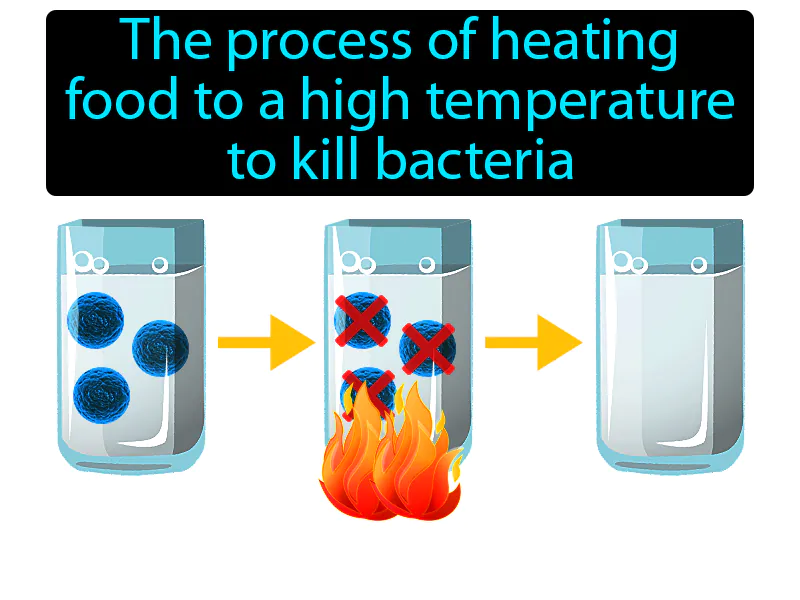 The process of heating food to a high temperature to kill bacteria